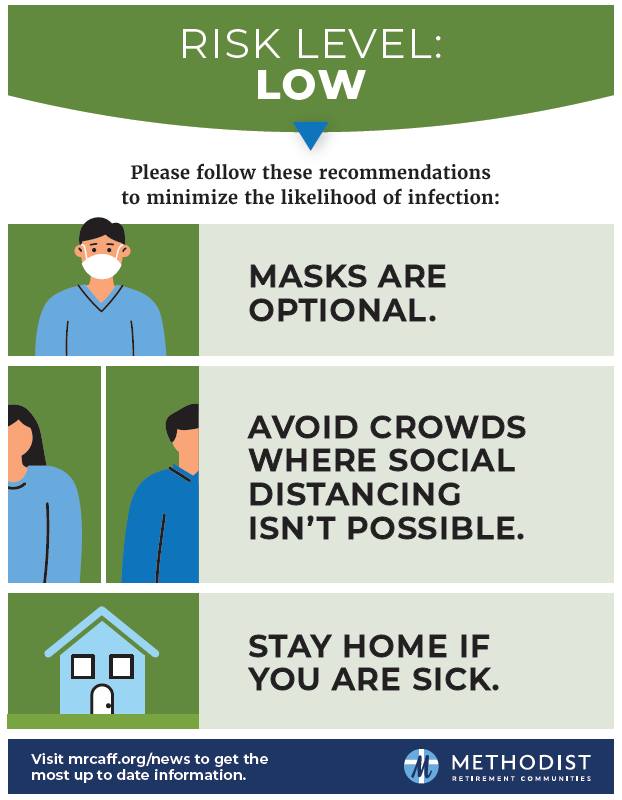 RISK LEVEL:
LOW

Please follow these recommendations to minimize the likelihood of infection:

MASKS ARE OPTIONAL.

AVOID CROWDS WHERE SOCIAL DISTANCING ISN'T POSSIBLE.

STAY HOME IF YOU ARE SICK.

Visit mrcaff.org/news to get the most up to date information.

METHODIST
RETIREMENT COMMUNITIES